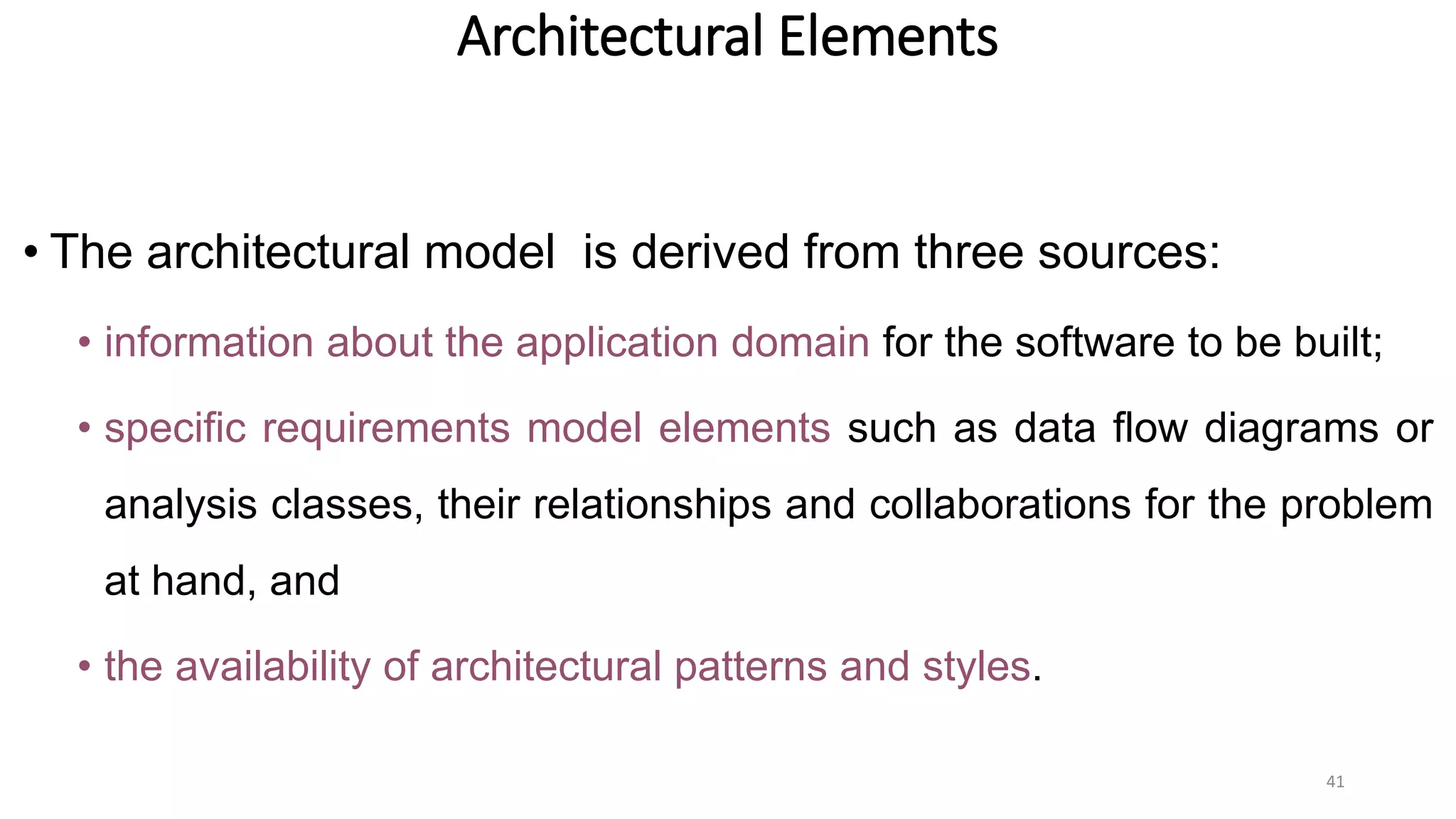 Architectural Elements

• The architectural model is derived from three sources:

• information about the application domain for the software to be built;

• specific requirements model elements such as data flow diagrams or analysis classes, their relationships and collaborations for the problem at hand, and

• the availability of architectural patterns and styles.

41